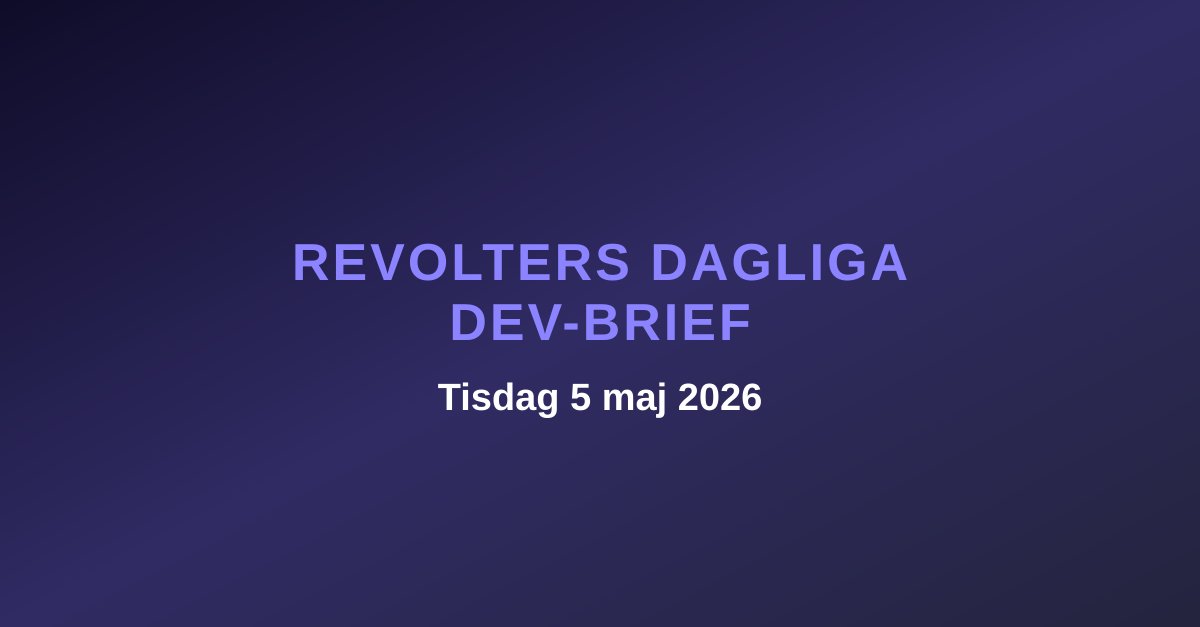 REVOLTERS DAGLIGA DEV-BRIEF

Tisdag 5 maj 2026